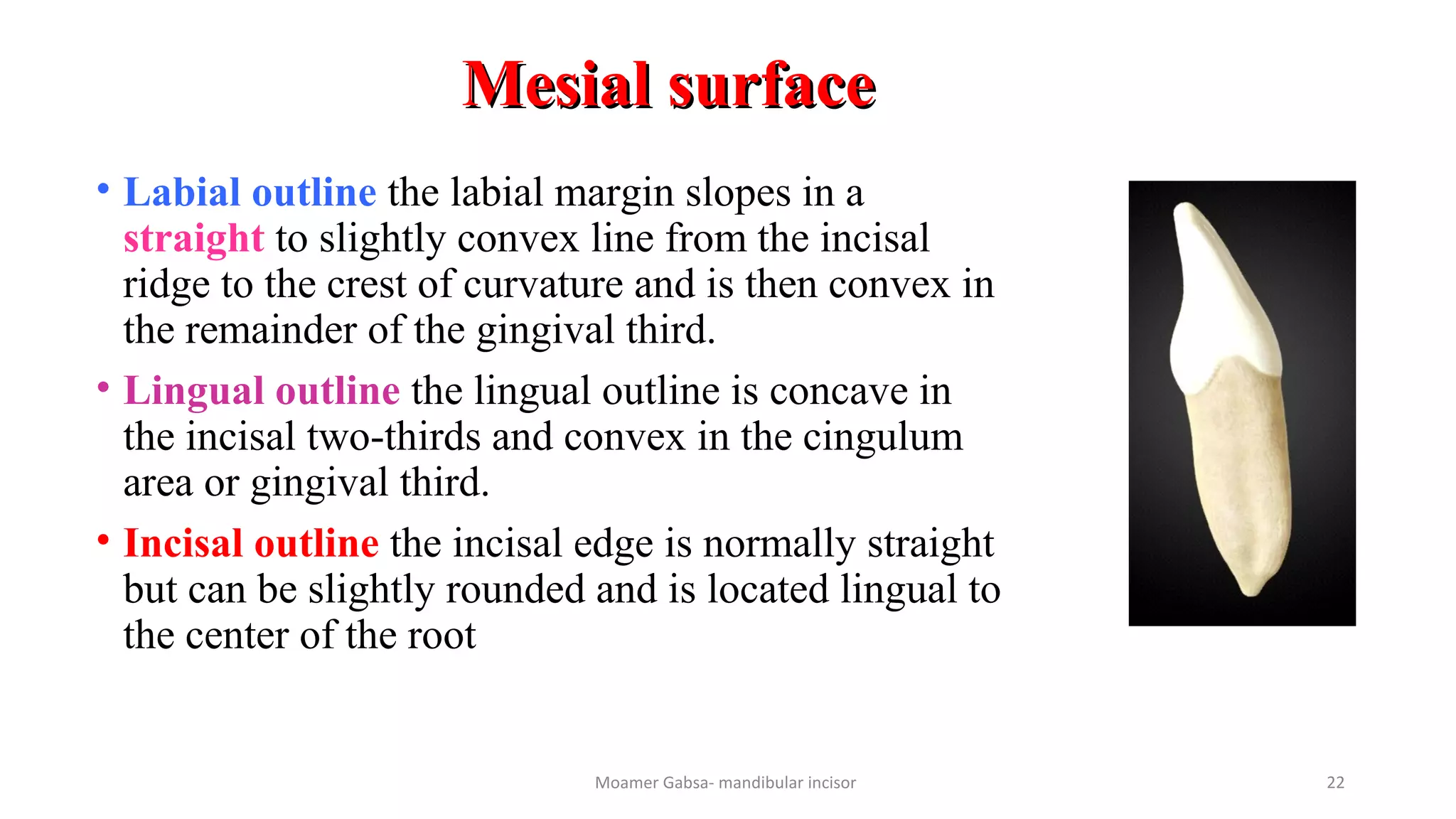 Mesial surface

• Labial outline the labial margin slopes in a straight to slightly convex line from the incisal ridge to the crest of curvature and is then convex in the remainder of the gingival third.

• Lingual outline the lingual outline is concave in the incisal two-thirds and convex in the cingulum area or gingival third.

• Incisal outline the incisal edge is normally straight but can be slightly rounded and is located lingual to the center of the root

Moamer Gabsa- mandibular incisor

22